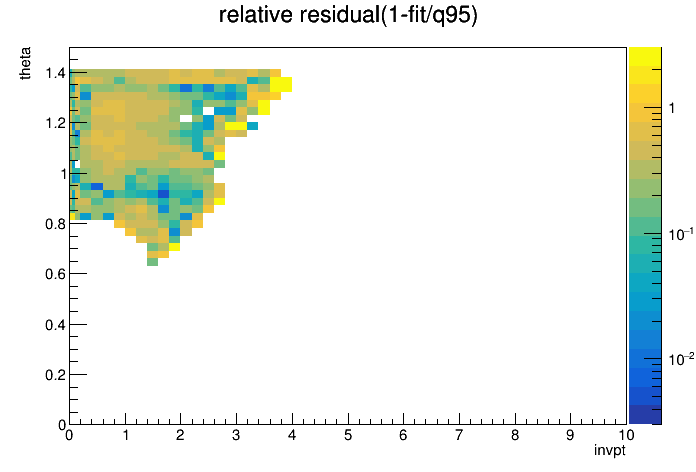 relative residual(1-fit/q95)

theta

1.4
1.2
1
0.8
0.6
0.4
0.2
0

0 1 2 3 4 5 6 7 8 9 10

invpt

1
$10^{-1}$
$10^{-2}$